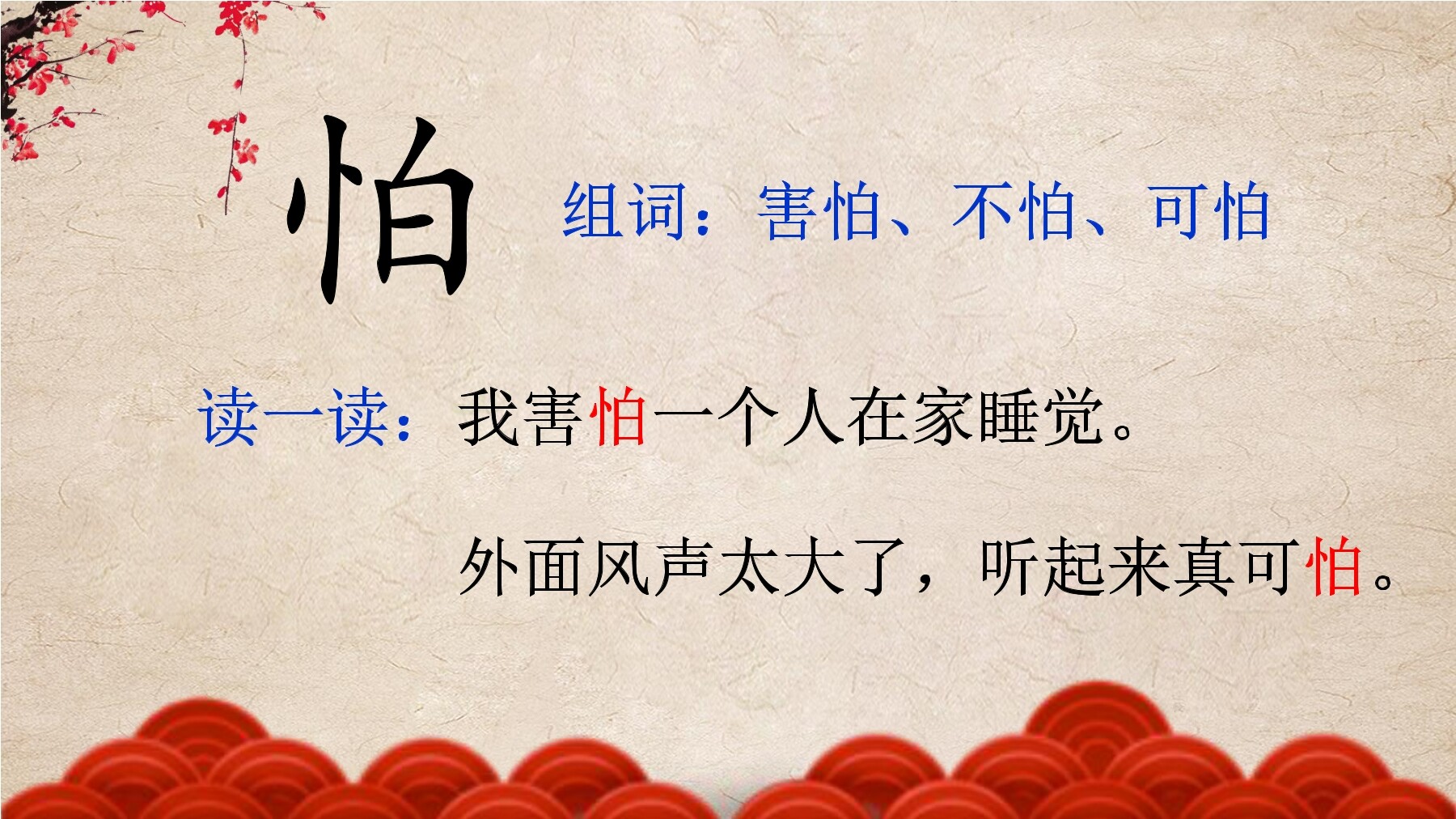 怕

组词：害怕、不怕、可怕

读一读：我害怕一个人在家睡觉。

外面风声太大了，听起来真可怕。